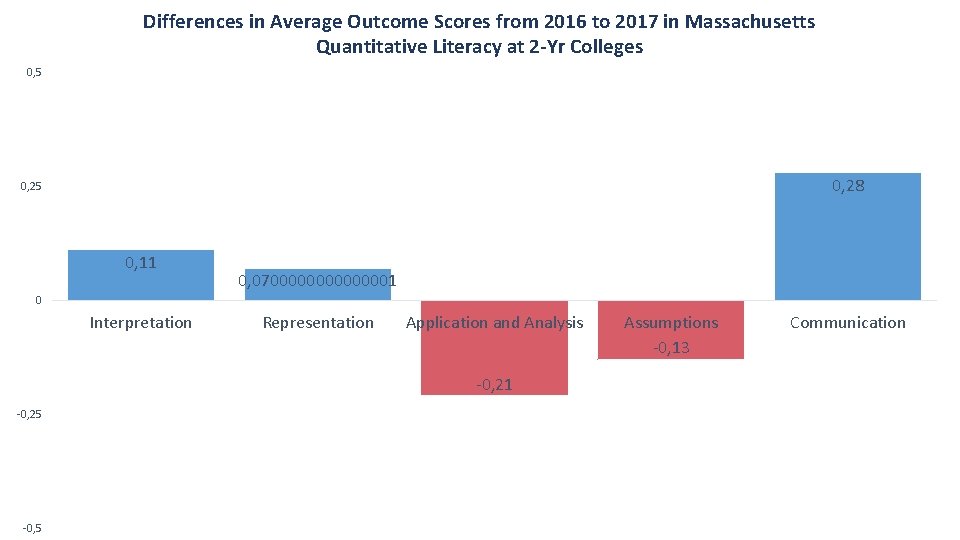 Differences in Average Outcome Scores from 2016 to 2017 in Massachusetts
Quantitative Literacy at 2-Yr Colleges

0,5
0,25
0
-0,25
-0,5

0,11
0,0700000000000001
-0,21
-0,13
0,28

Interpretation
Representation
Application and Analysis
Assumptions
Communication